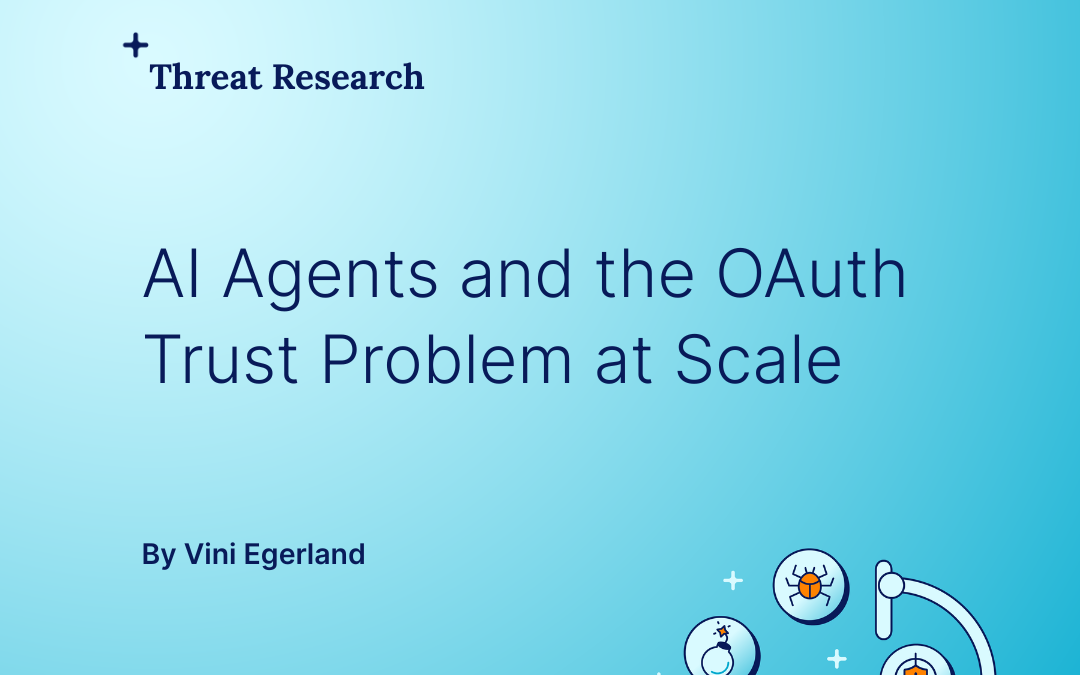 Threat Research

AI Agents and the OAuth Trust Problem at Scale

By Vini Egerland